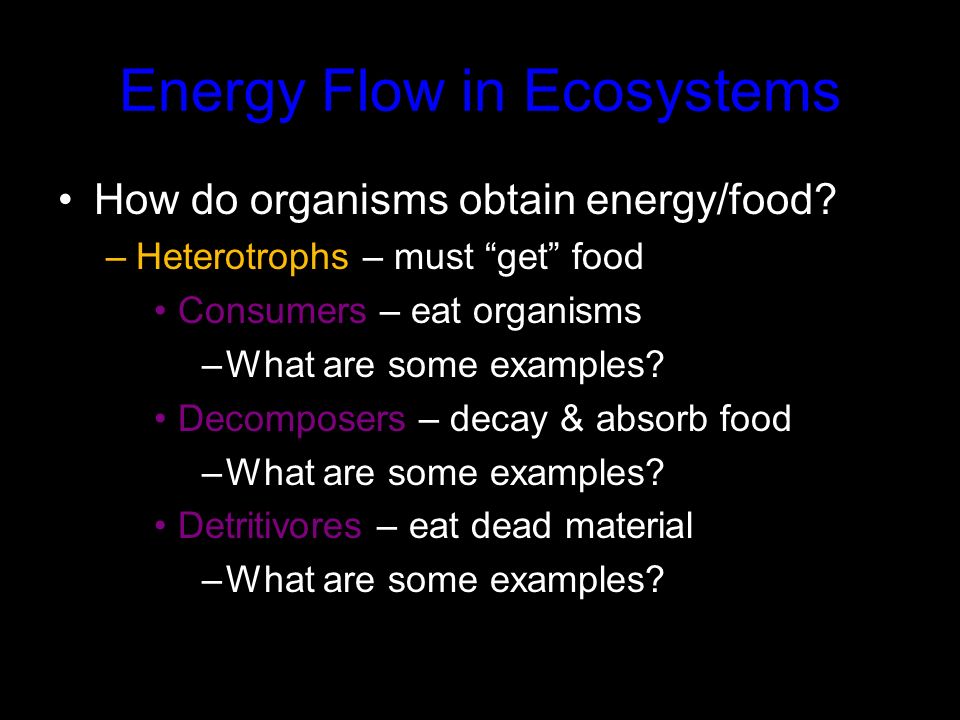 Energy Flow in Ecosystems

• How do organisms obtain energy/food?

– Heterotrophs – must “get” food

• Consumers – eat organisms

– What are some examples?

• Decomposers – decay & absorb food

– What are some examples?

• Detritivores – eat dead material

– What are some examples?